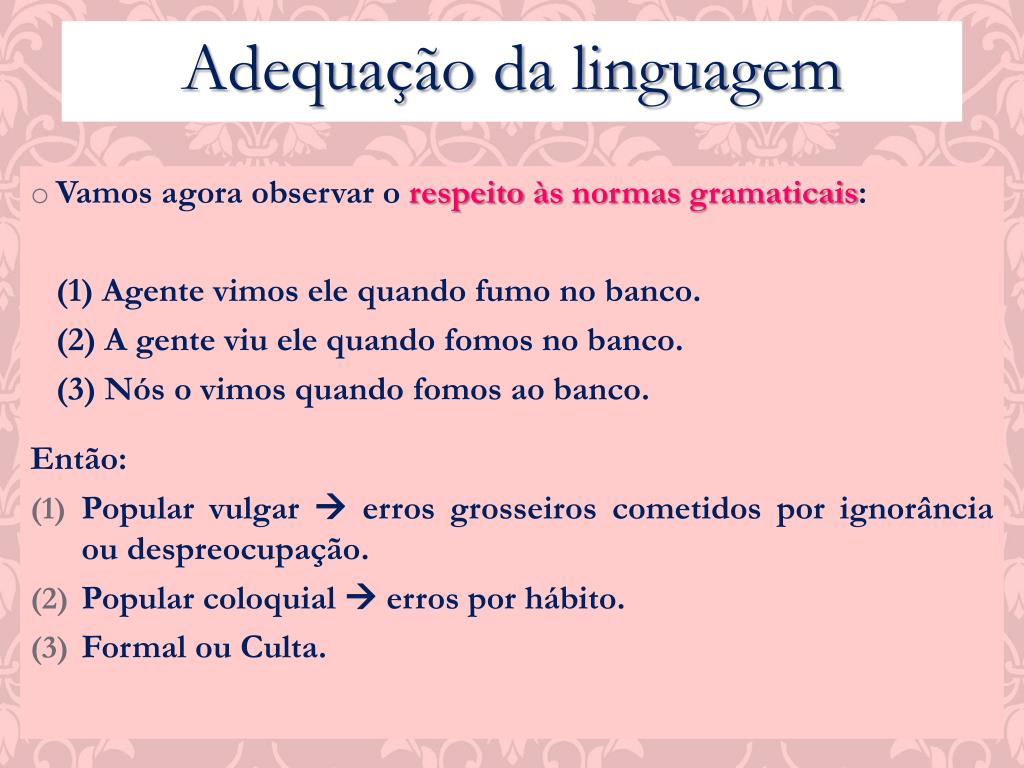 Adequação da linguagem

o Vamos agora observar o respeito às normas gramaticais:

(1) Agente vimos ele quando fumo no banco.
(2) A gente viu ele quando fomos no banco.
(3) Nós o vimos quando fomos ao banco.

Então:
(1) Popular vulgar → erros grosseiros cometidos por ignorância ou despreocupação.
(2) Popular coloquial → erros por hábito.
(3) Formal ou Culta.